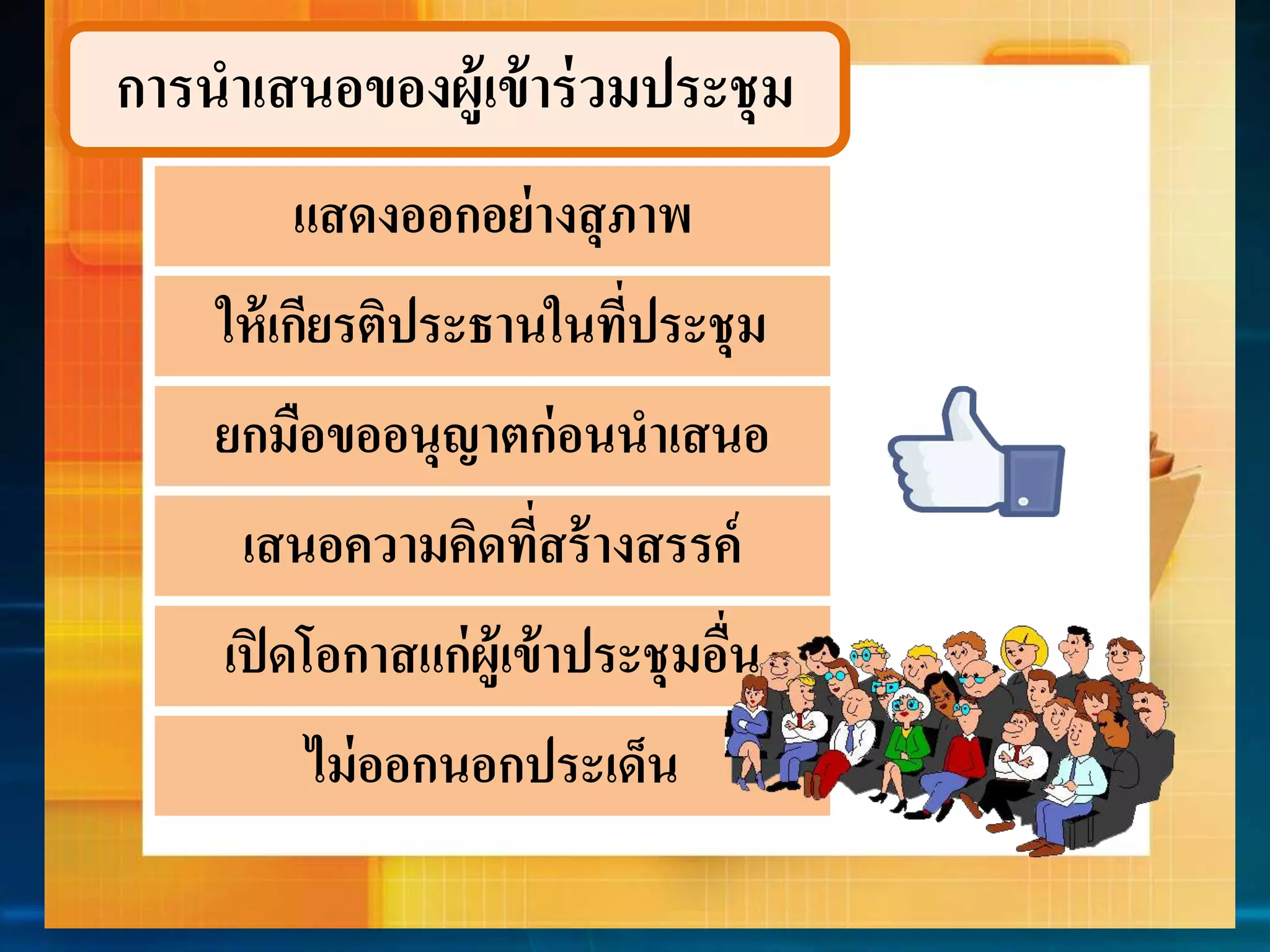 การนำเสนอของผู้เข้าร่วมประชุม

แสดงออกอย่างสุภาพ

ให้เกียรติประธานในที่ประชุม

ยกมือขออนุญาตก่อนนำเสนอ

เสนอความคิดที่สร้างสรรค์

เปิดโอกาสแก่ผู้เข้าประชุมอื่น

ไม่ออกนอกประเด็น